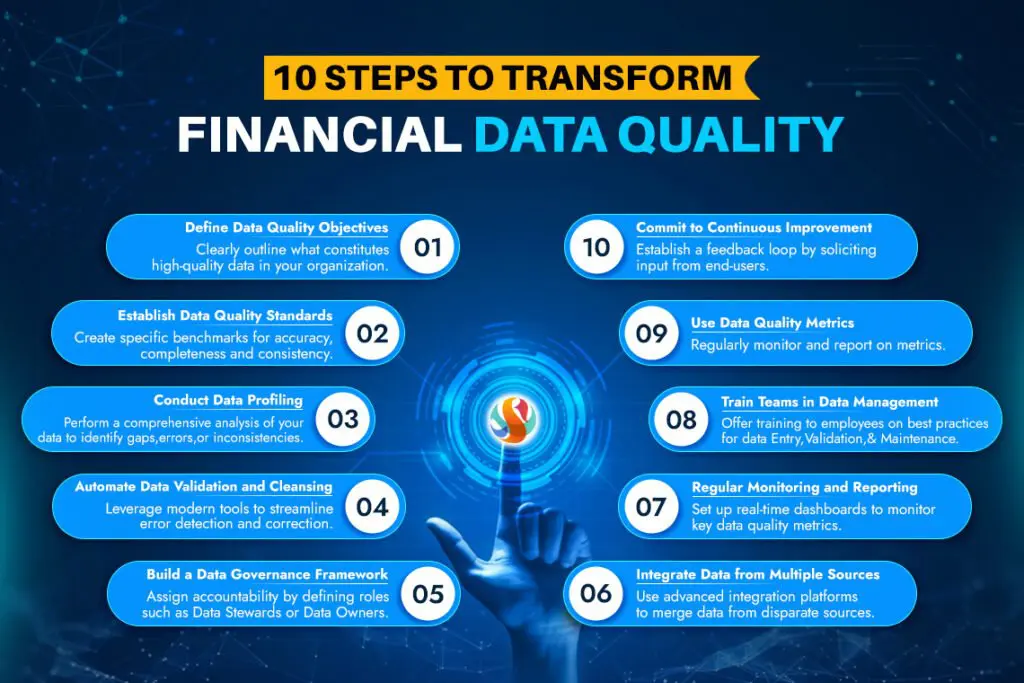 10 STEPS TO TRANSFORM
FINANCIAL DATA QUALITY

Define Data Quality Objectives
Clearly outline what constitutes high-quality data in your organization.
01

Establish Data Quality Standards
Create specific benchmarks for accuracy, completeness and consistency.
02

Conduct Data Profiling
Perform a comprehensive analysis of your data to identify gaps,errors,or inconsistencies.
03

Automate Data Validation and Cleansing
Leverage modern tools to streamline error detection and correction.
04

Build a Data Governance Framework
Assign accountability by defining roles such as Data Stewards or Data Owners.
05

10
Commit to Continuous Improvement
Establish a feedback loop by soliciting input from end-users.

09
Use Data Quality Metrics
Regularly monitor and report on metrics.

08
Train Teams in Data Management
Offer training to employees on best practices for data Entry,Validation,& Maintenance.

07
Regular Monitoring and Reporting
Set up real-time dashboards to monitor key data quality metrics.

06
Integrate Data from Multiple Sources
Use advanced integration platforms to merge data from disparate sources.